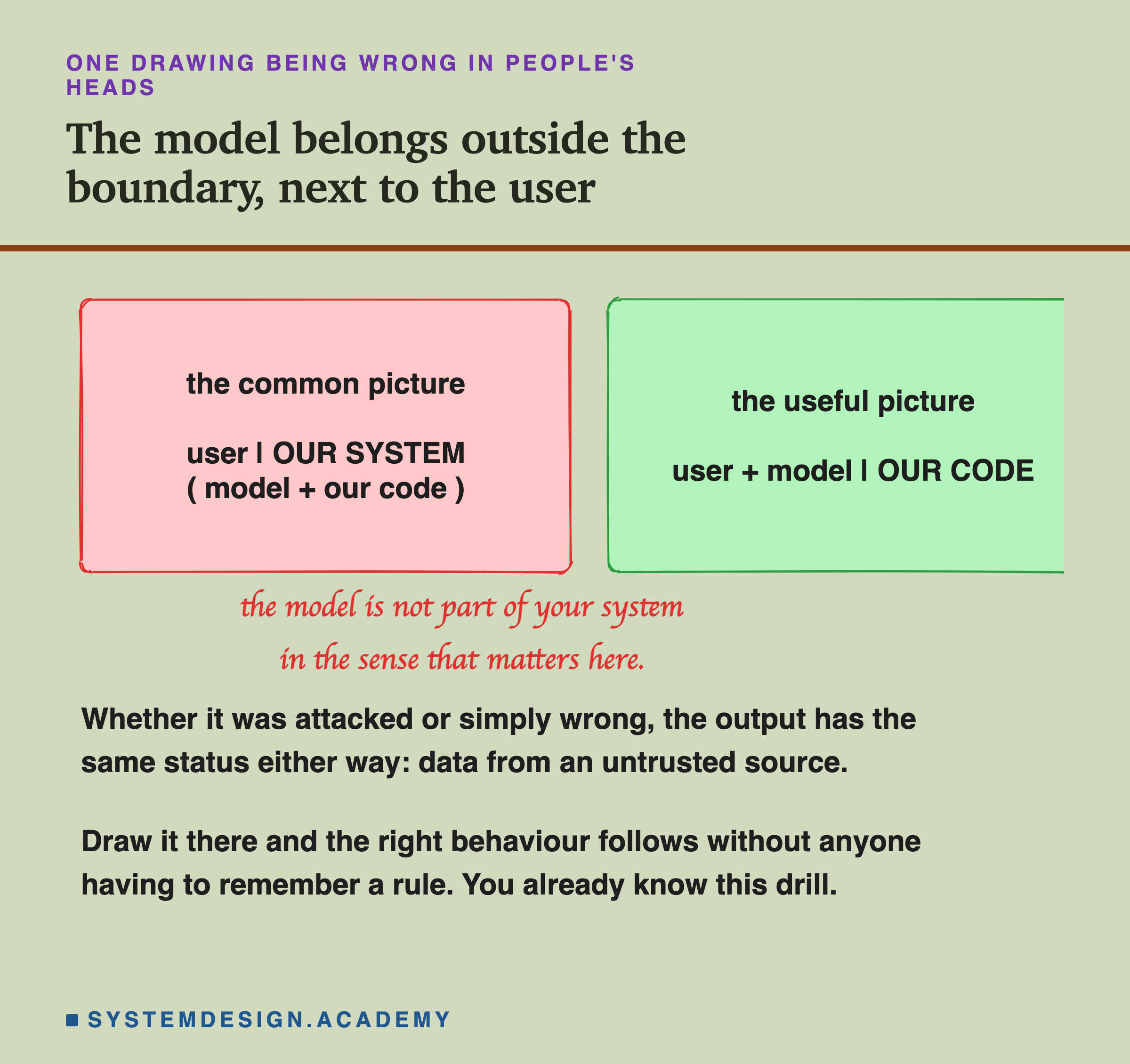 ONE DRAWING BEING WRONG IN PEOPLE'S HEADS

The model belongs outside the boundary, next to the user

the common picture

user | OUR SYSTEM
( model + our code )

the useful picture

user + model | OUR CODE

the model is not part of your system
in the sense that matters here.

Whether it was attacked or simply wrong, the output has the same status either way: data from an untrusted source.

Draw it there and the right behaviour follows without anyone having to remember a rule. You already know this drill.

SYSTEMDESIGN.ACADEMY